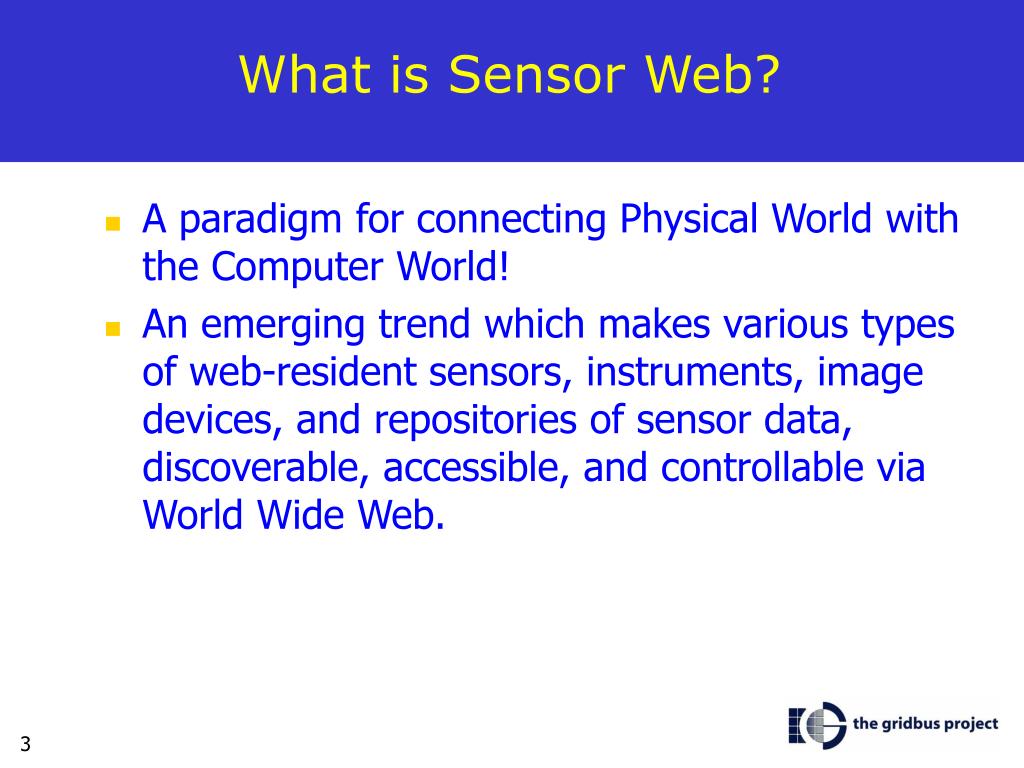 What is Sensor Web?

- A paradigm for connecting Physical World with the Computer World!
- An emerging trend which makes various types of web-resident sensors, instruments, image devices, and repositories of sensor data, discoverable, accessible, and controllable via World Wide Web.

3

the gridbus project